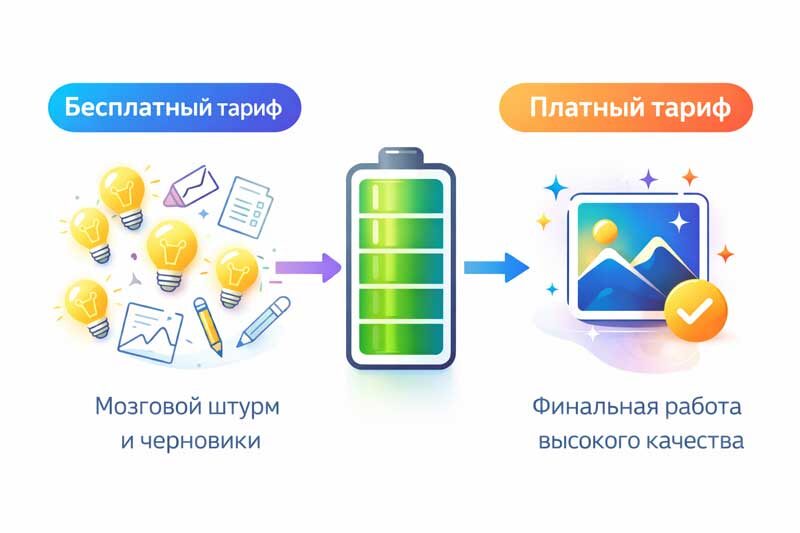 Бесплатный тариф

Платный тариф

Мозговой штурм и черновики

Финальная работа высокого качества